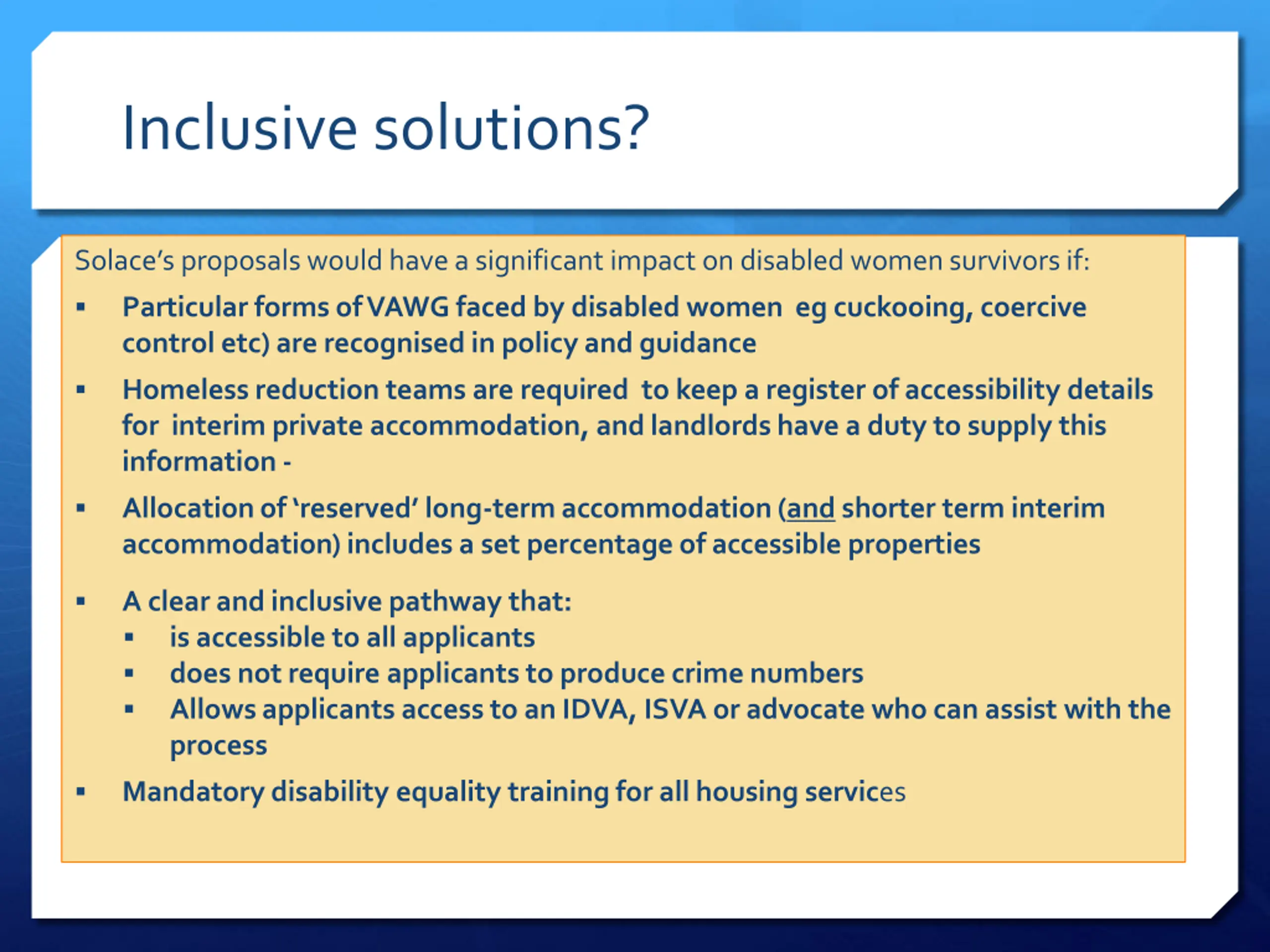 Inclusive solutions?

Solace's proposals would have a significant impact on disabled women survivors if:

▪ Particular forms of VAWG faced by disabled women eg cuckooing, coercive control etc) are recognised in policy and guidance

▪ Homeless reduction teams are required to keep a register of accessibility details for interim private accommodation, and landlords have a duty to supply this information -

▪ Allocation of 'reserved' long-term accommodation (and shorter term interim accommodation) includes a set percentage of accessible properties

▪ A clear and inclusive pathway that:
  ▪ is accessible to all applicants
  ▪ does not require applicants to produce crime numbers
  ▪ Allows applicants access to an IDVA, ISVA or advocate who can assist with the process

▪ Mandatory disability equality training for all housing services